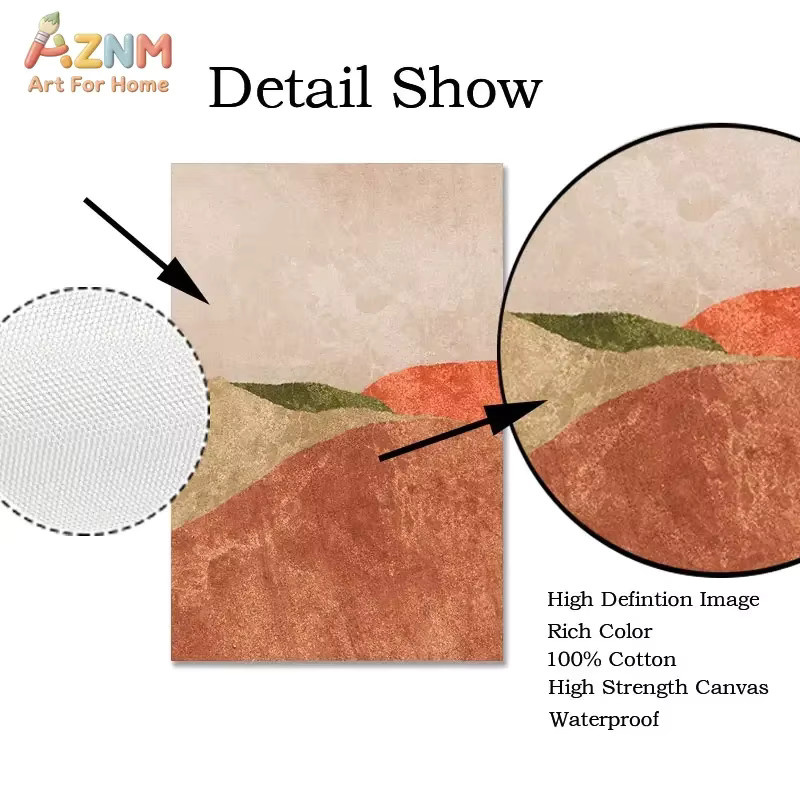 AZNM
Art For Home

Detail Show

High Defintion Image
Rich Color
100% Cotton
High Strength Canvas
Waterproof